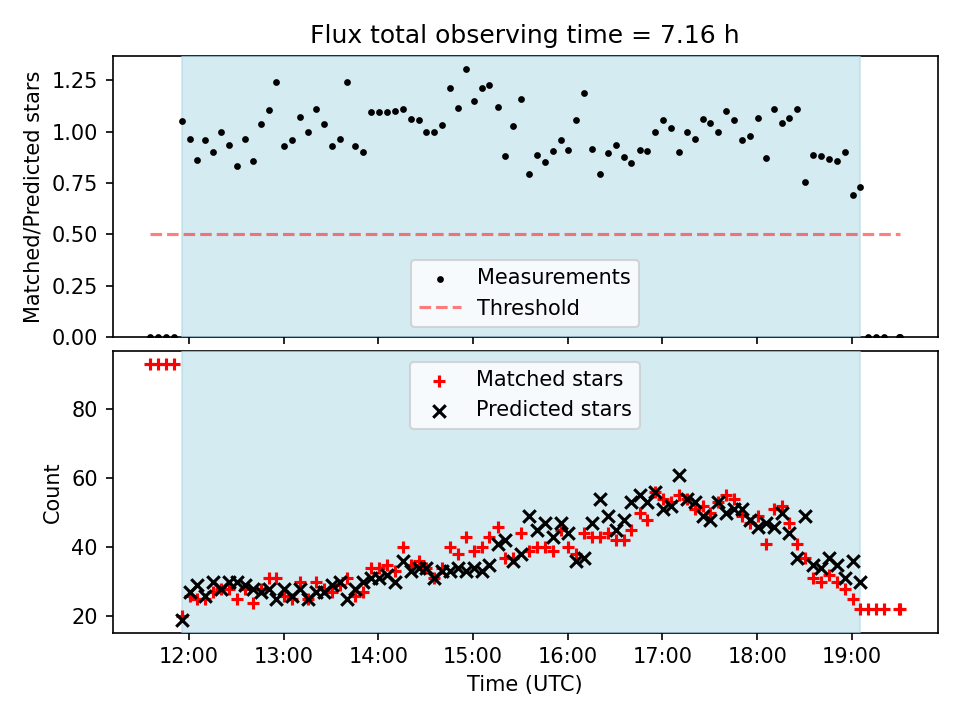 Flux total observing time = 7.16 h

Matched/Predicted stars

1.25
1.00
0.75
0.50
0.25
0.00

Measurements
Threshold

Matched stars
Predicted stars

Count

80
60
40
20

12:00
13:00
14:00
15:00
16:00
17:00
18:00
19:00

Time (UTC)